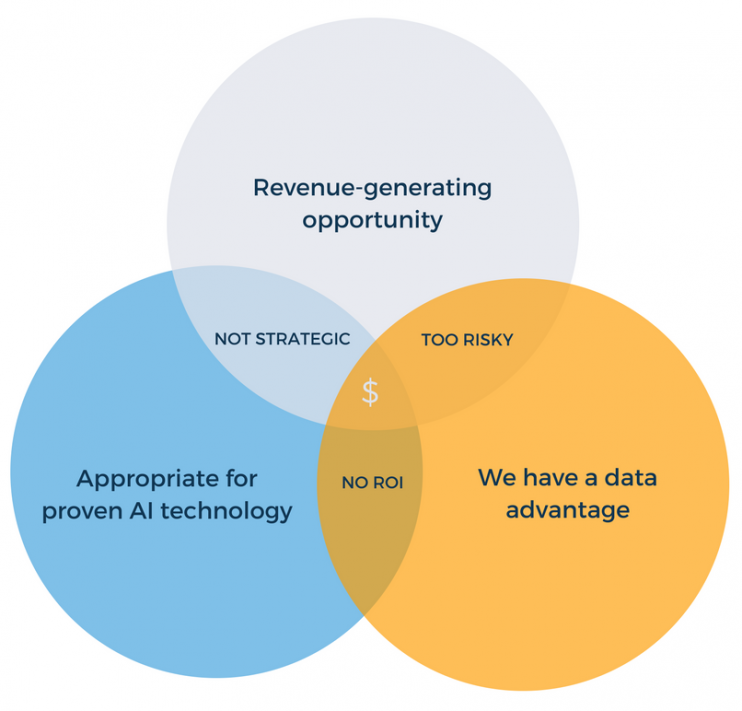 Revenue-generating opportunity

NOT STRATEGIC

TOO RISKY

$

Appropriate for proven AI technology

NO ROI

We have a data advantage